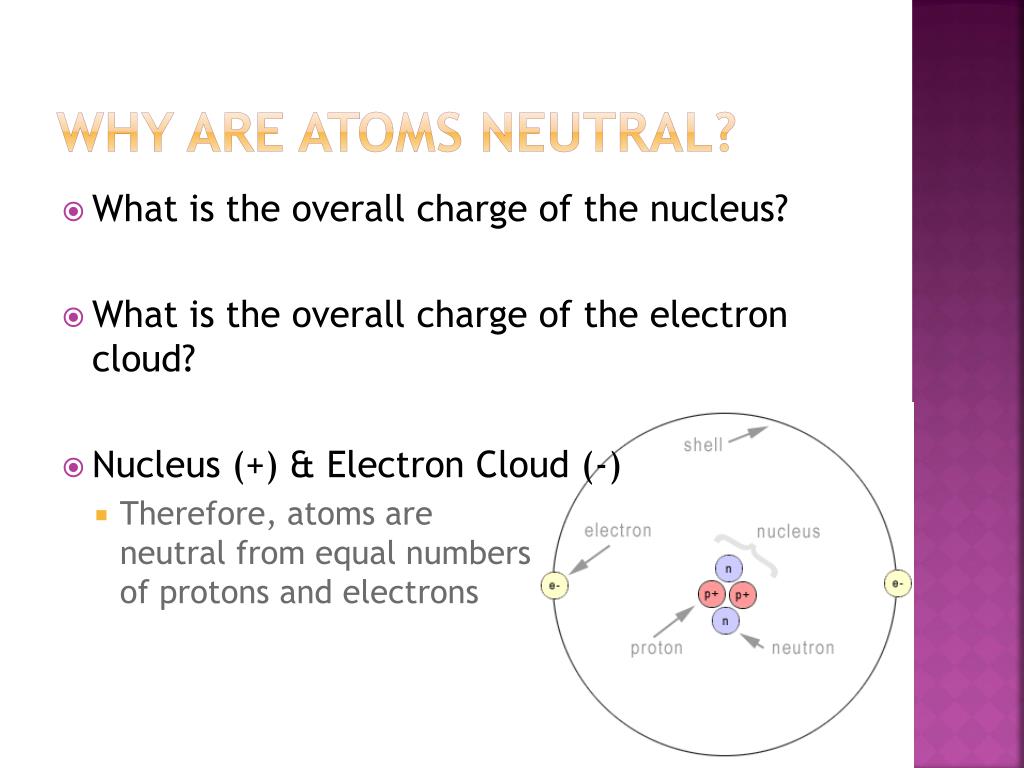 WHY ARE ATOMS NEUTRAL?

What is the overall charge of the nucleus?

What is the overall charge of the electron cloud?

Nucleus (+) & Electron Cloud (-)

Therefore, atoms are neutral from equal numbers of protons and electrons

shell

electron

nucleus

e-

n

p+

p+

n

e-

proton

neutron